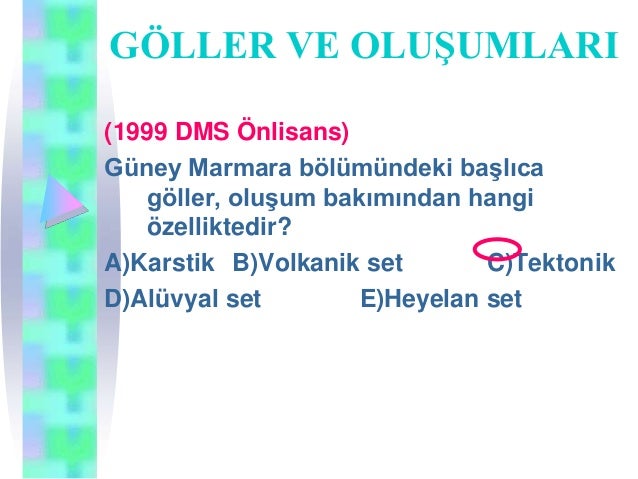 GÖLLER VE OLUŞUMLARI

(1999 DMS Önlisans)

Güney Marmara bölümündeki başlıca göller, oluşum bakımından hangi özelliktedir?

A)Karstik B)Volkanik set C)Tektonik
D)Alüvyal set E)Heyelan set